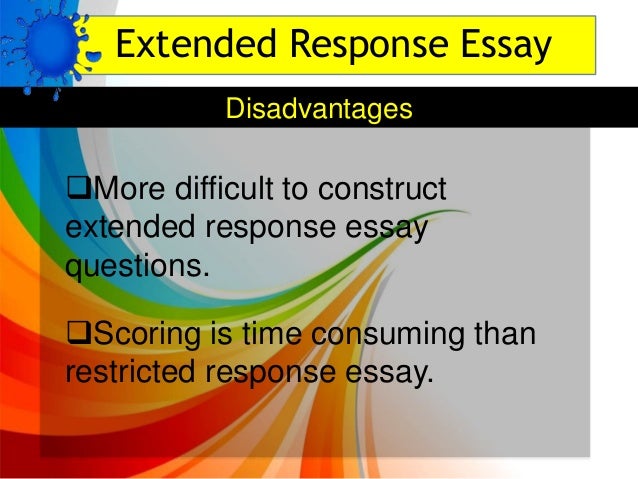 Extended Response Essay

Disadvantages

❑More difficult to construct extended response essay questions.

❑Scoring is time consuming than restricted response essay.